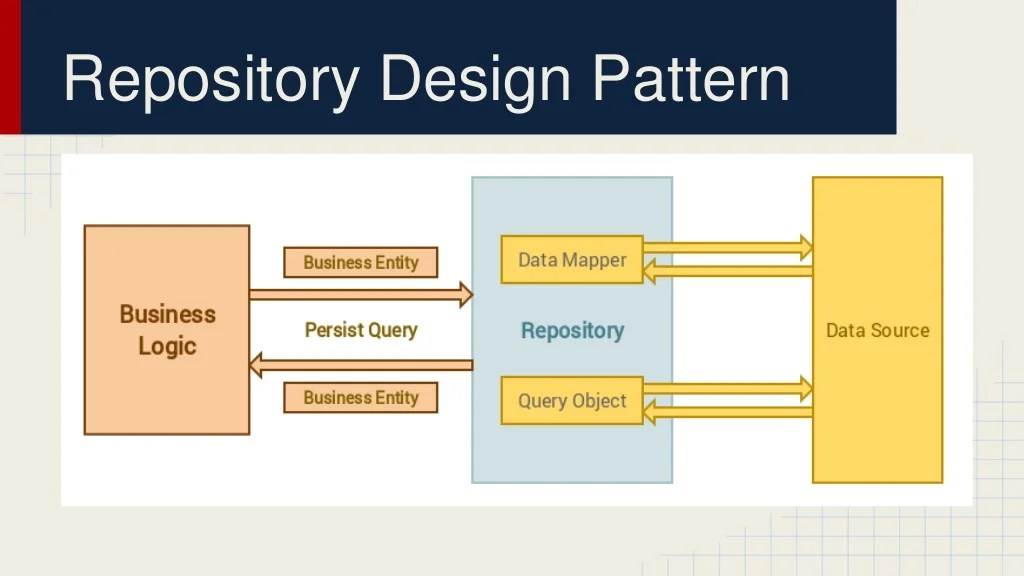 Repository Design Pattern

Business Logic

Business Entity

Persist Query

Business Entity

Data Mapper

Repository

Query Object

Data Source